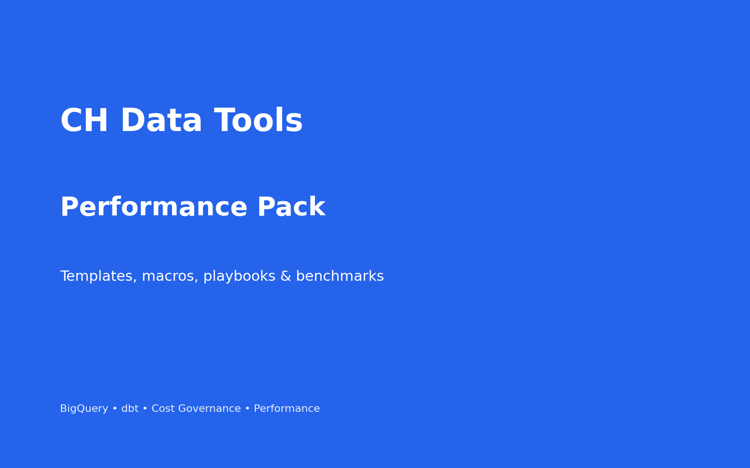 CH Data Tools

Performance Pack

Templates, macros, playbooks & benchmarks

BigQuery • dbt • Cost Governance • Performance